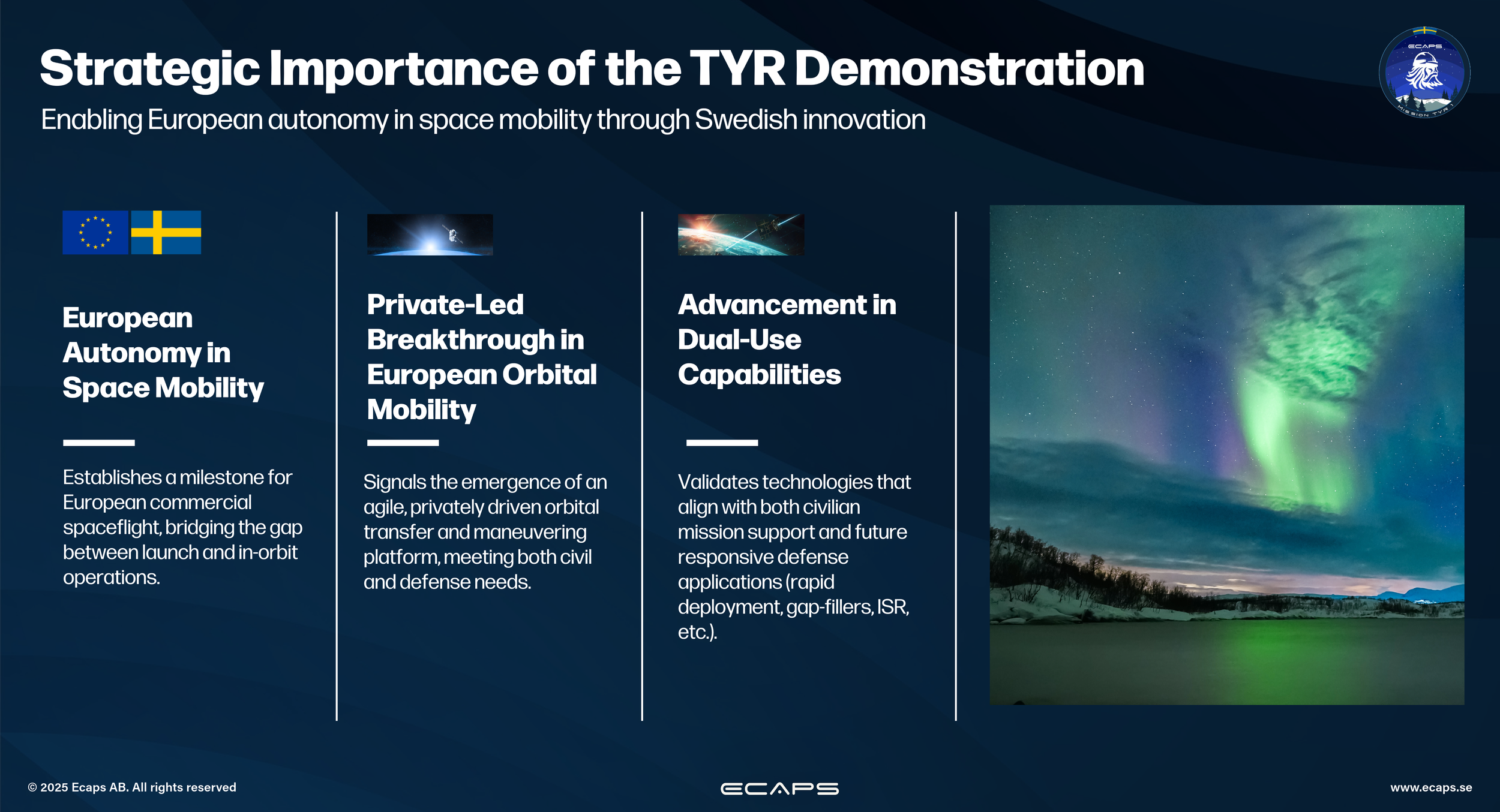 Strategic Importance of the TYR Demonstration

Enabling European autonomy in space mobility through Swedish innovation

ECAPS
MISSION TYR 1

European Autonomy in Space Mobility

Establishes a milestone for European commercial spaceflight, bridging the gap between launch and in-orbit operations.

Private-Led Breakthrough in European Orbital Mobility

Signals the emergence of an agile, privately driven orbital transfer and maneuvering platform, meeting both civil and defense needs.

Advancement in Dual-Use Capabilities

Validates technologies that align with both civilian mission support and future responsive defense applications (rapid deployment, gap-fillers, ISR, etc.).

© 2025 Ecaps AB. All rights reserved

ECAPS

www.ecaps.se